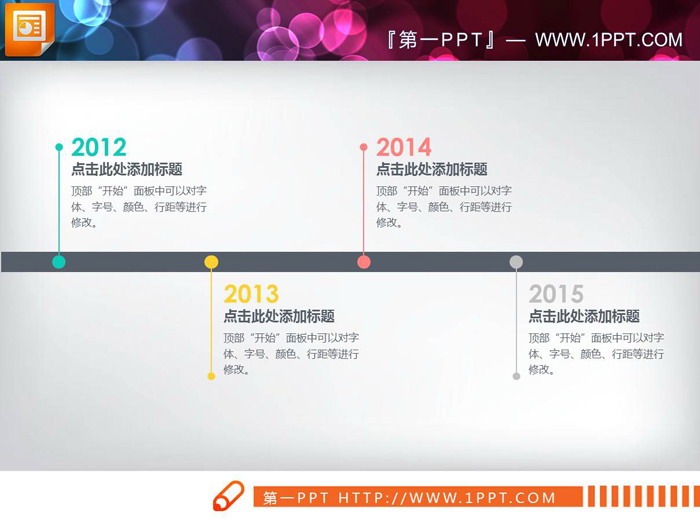 『第一PPT』— WWW.1PPT.COM

2012
点击此处添加标题
顶部“开始”面板中可以对字体、字号、颜色、行距等进行修改。

2014
点击此处添加标题
顶部“开始”面板中可以对字体、字号、颜色、行距等进行修改。

2013
点击此处添加标题
顶部“开始”面板中可以对字体、字号、颜色、行距等进行修改。

2015
点击此处添加标题
顶部“开始”面板中可以对字体、字号、颜色、行距等进行修改。

第一PPT HTTP://WWW.1PPT.COM